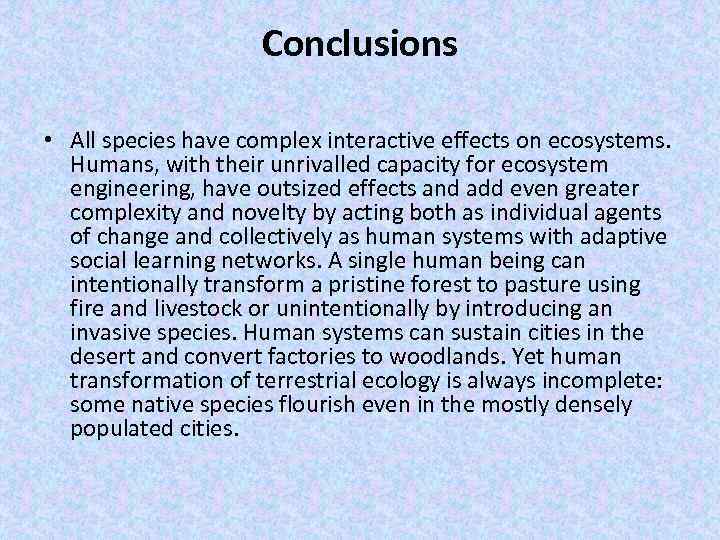 Conclusions

• All species have complex interactive effects on ecosystems. Humans, with their unrivalled capacity for ecosystem engineering, have outsized effects and add even greater complexity and novelty by acting both as individual agents of change and collectively as human systems with adaptive social learning networks. A single human being can intentionally transform a pristine forest to pasture using fire and livestock or unintentionally by introducing an invasive species. Human systems can sustain cities in the desert and convert factories to woodlands. Yet human transformation of terrestrial ecology is always incomplete: some native species flourish even in the mostly densely populated cities.